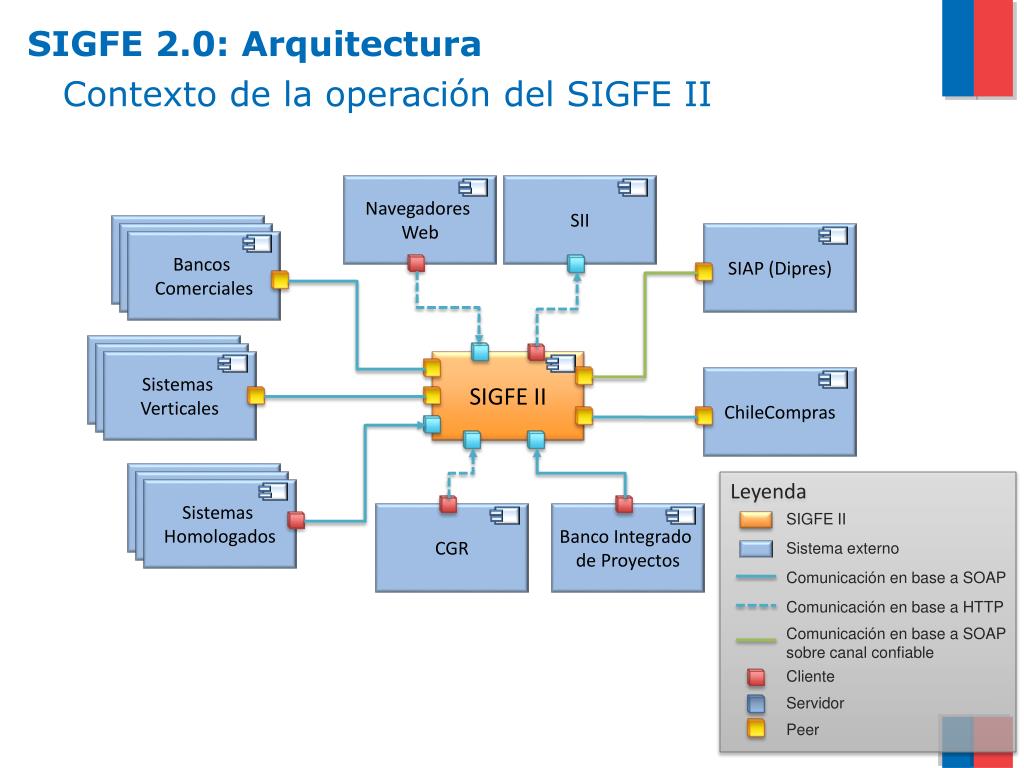 SIGFE 2.0: Arquitectura
Contexto de la operación del SIGFE II

Navegadores Web

SII

Bancos Comerciales

SIAP (Dipres)

Sistemas Verticales

SIGFE II

ChileCompras

Sistemas Homologados

CGR

Banco Integrado de Proyectos

Leyenda
SIGFE II
Sistema externo
Comunicación en base a SOAP
Comunicación en base a HTTP
Comunicación en base a SOAP sobre canal confiable
Cliente
Servidor
Peer